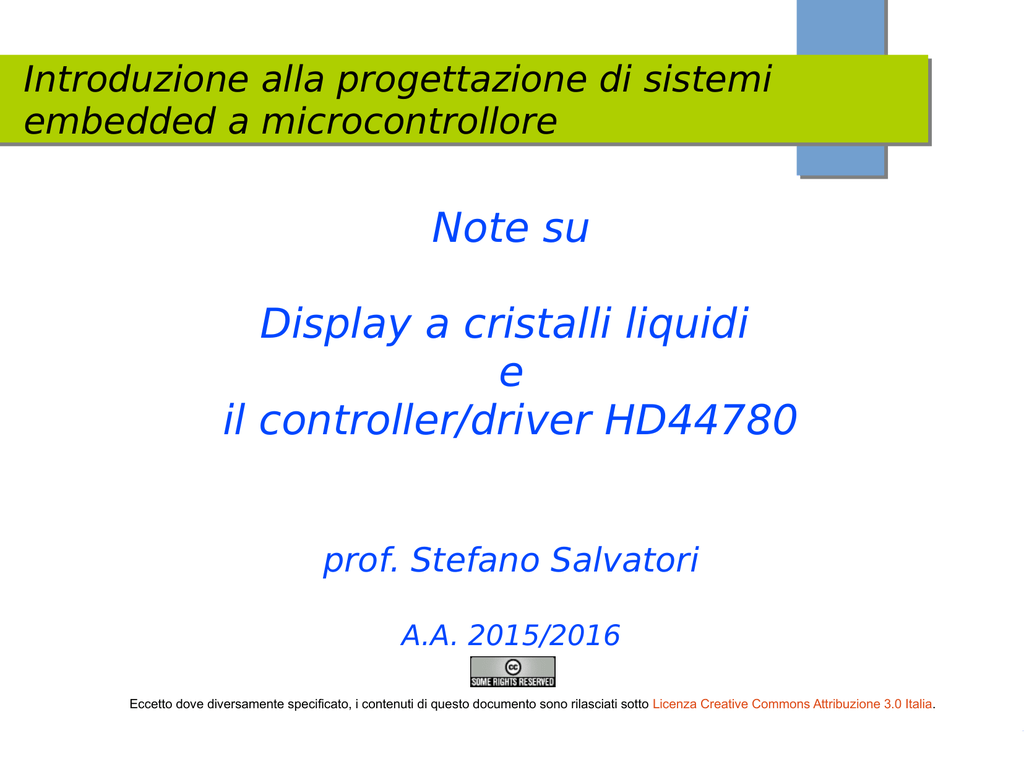 Introduzione alla progettazione di sistemi embedded a microcontrollore

Note su

Display a cristalli liquidi
e
il controller/driver HD44780

prof. Stefano Salvatori

A.A. 2015/2016

cc SOME RIGHTS RESERVED

Eccetto dove diversamente specificato, i contenuti di questo documento sono rilasciati sotto Licenza Creative Commons Attribuzione 3.0 Italia.